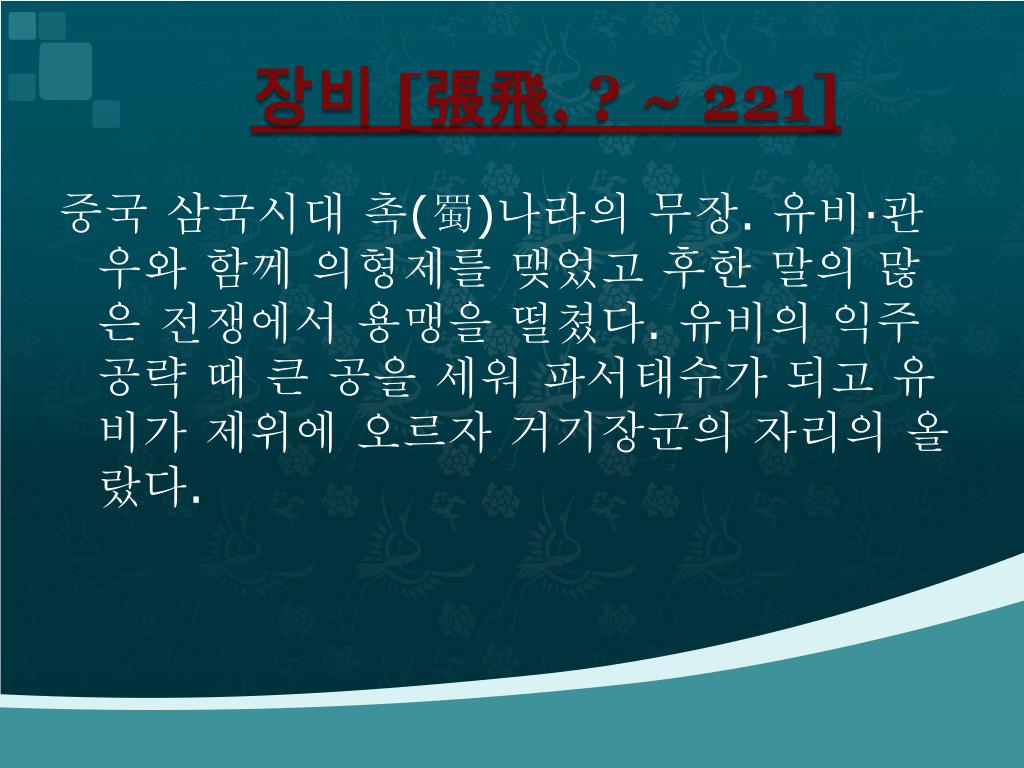 장비 [張飛, ? ~ 221]

중국 삼국시대 촉(蜀)나라의 무장. 유비·관우와 함께 의형제를 맺었고 후한 말의 많은 전쟁에서 용맹을 떨쳤다. 유비의 익주 공략 때 큰 공을 세워 파서태수가 되고 유비가 제위에 오르자 거기장군의 자리의 올랐다.